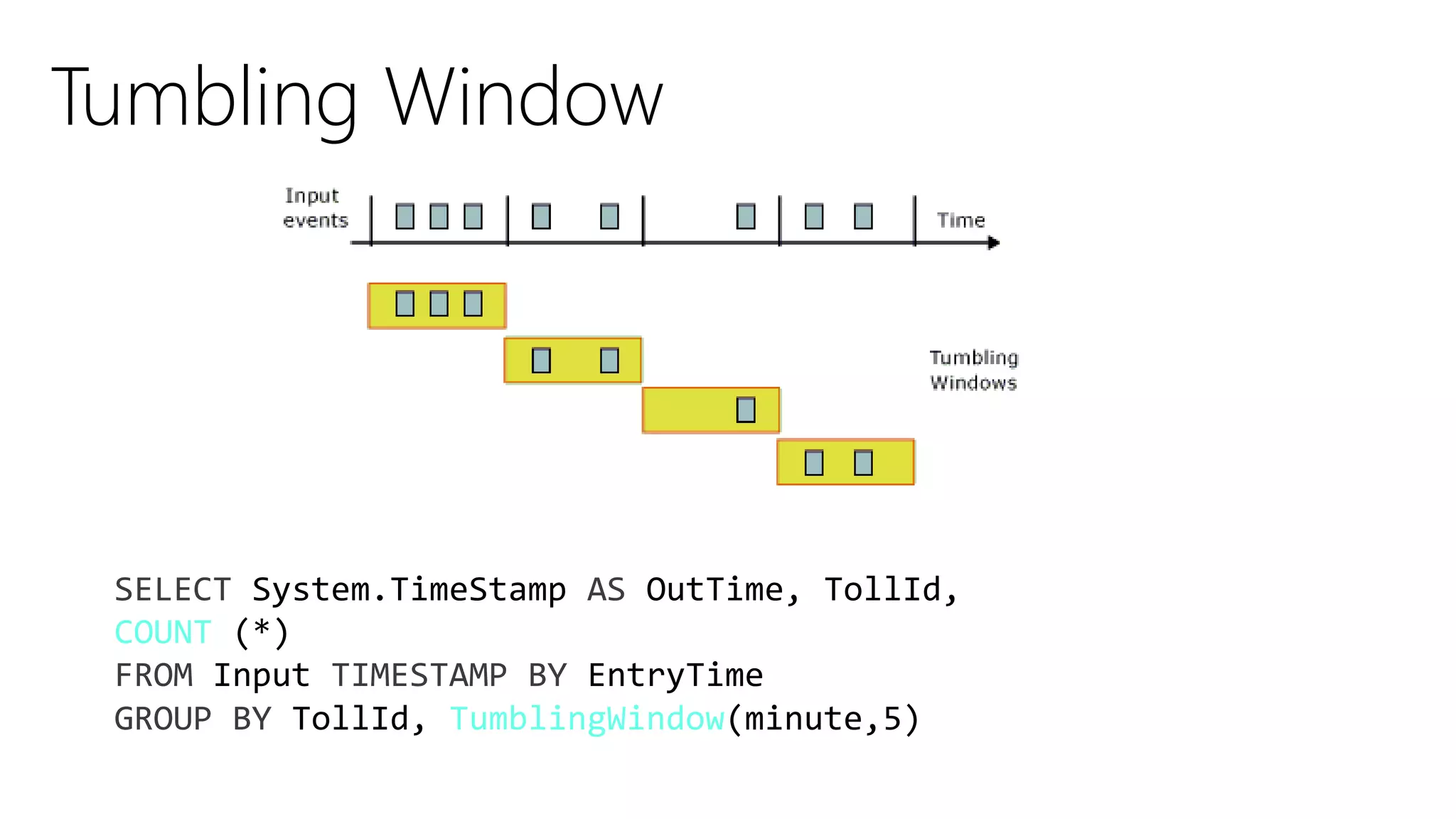 Tumbling Window

Input events

Time

Tumbling Windows

SELECT System.TimeStamp AS OutTime, TollId,
COUNT (*)
FROM Input TIMESTAMP BY EntryTime
GROUP BY TollId, TumblingWindow(minute,5)